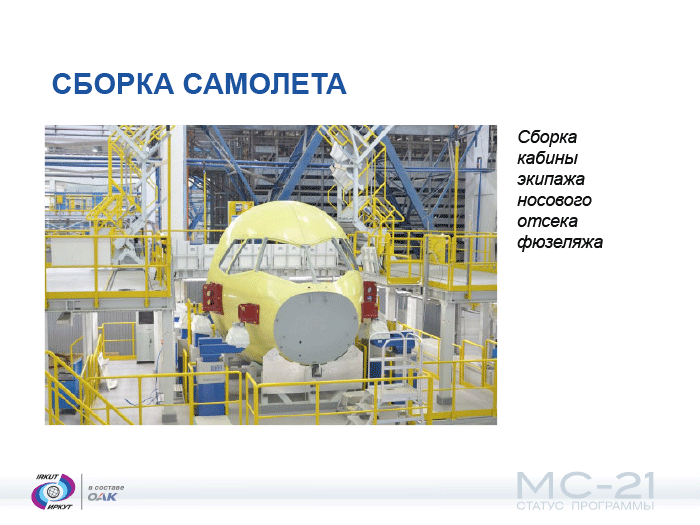 СБОРКА САМОЛЕТА

Сборка кабины экипажа носового отсека фюзеляжа

IRKUT
ИРКУТ

в составе
ОАК

МС-21
СТАТУС ПРОГРАММЫ